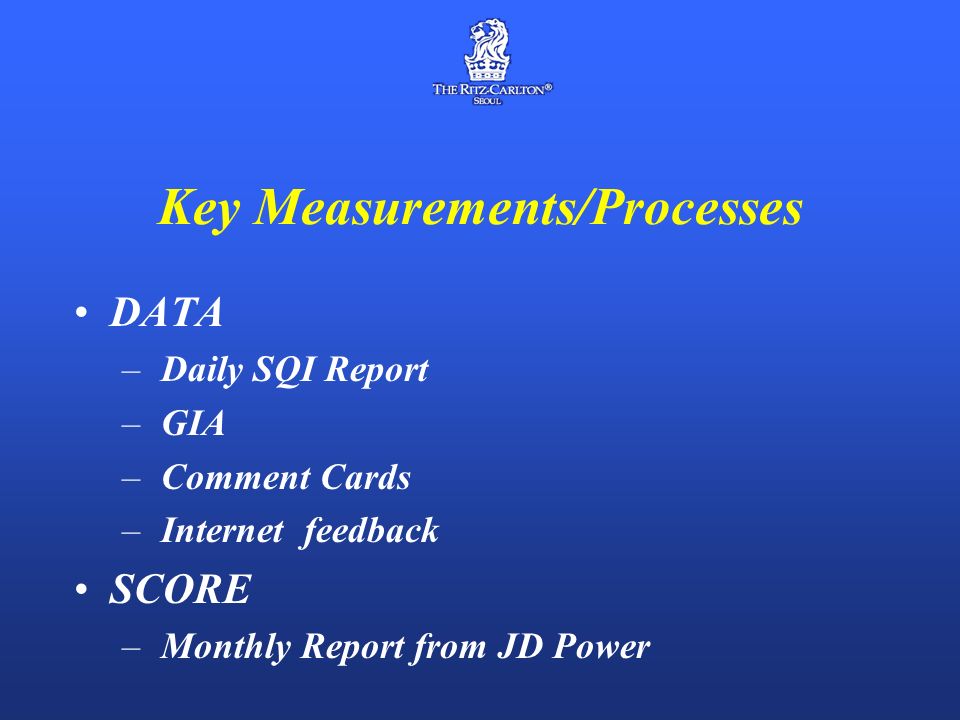 THE RITZ-CARLTON®
SEOUL

Key Measurements/Processes

• DATA
– Daily SQI Report
– GIA
– Comment Cards
– Internet feedback
• SCORE
– Monthly Report from JD Power